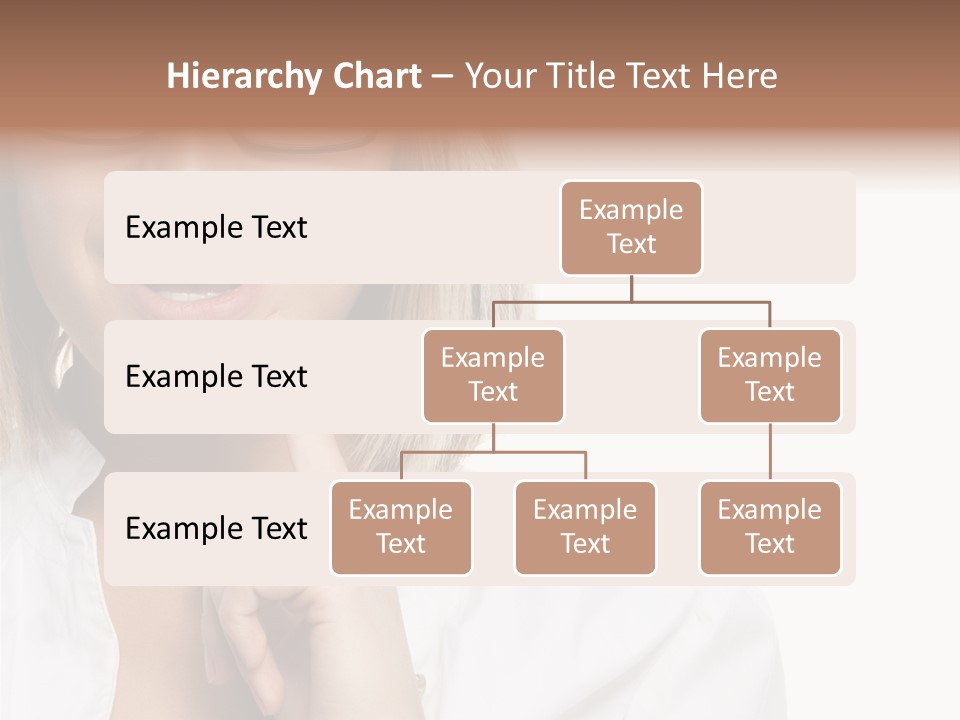 Hierarchy Chart – Your Title Text Here

Example Text

Example Text

Example Text

Example Text

Example Text

Example Text

Example Text

Example Text

Example Text